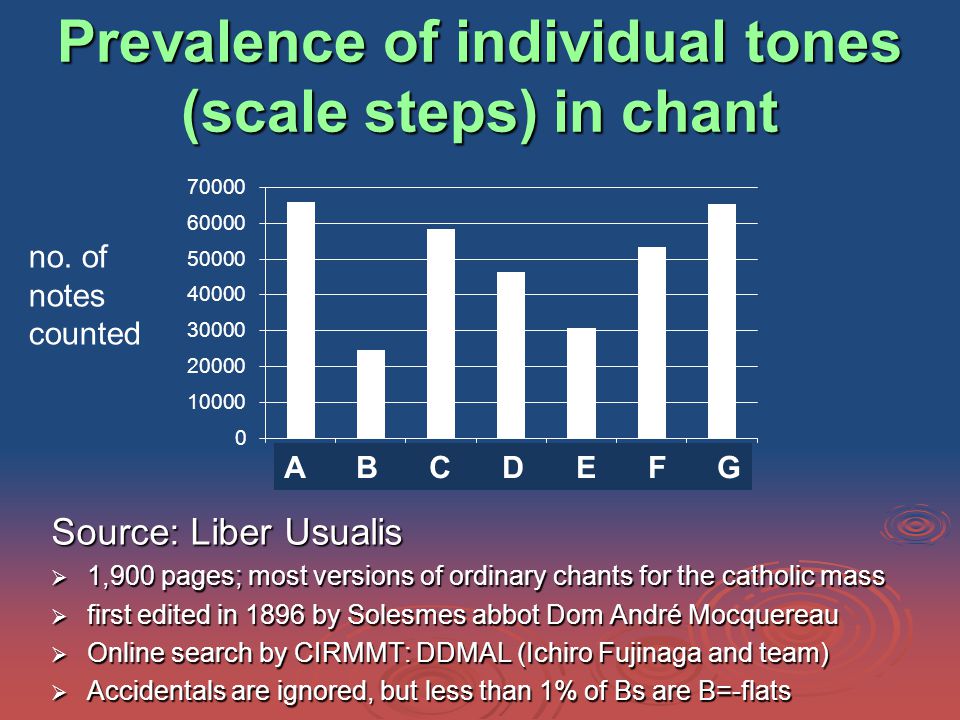 Prevalence of individual tones (scale steps) in chant

no. of notes counted

70000
60000
50000
40000
30000
20000
10000
0

A B C D E F G

Source: Liber Usualis

➢ 1,900 pages; most versions of ordinary chants for the catholic mass
➢ first edited in 1896 by Solesmes abbot Dom André Mocquereau
➢ Online search by CIRMMT: DDMAL (Ichiro Fujinaga and team)
➢ Accidentals are ignored, but less than 1% of Bs are B=-flats